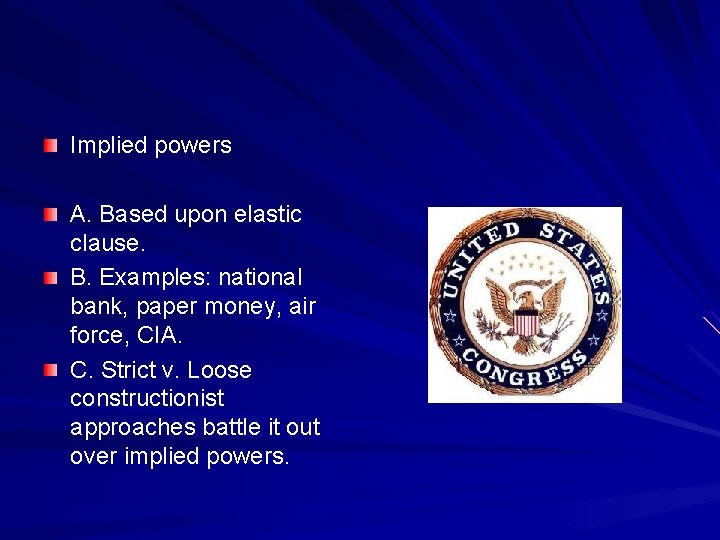 Implied powers

A. Based upon elastic clause.

B. Examples: national bank, paper money, air force, CIA.

C. Strict v. Loose constructionist approaches battle it out over implied powers.

UNITED STATES CONGRESS